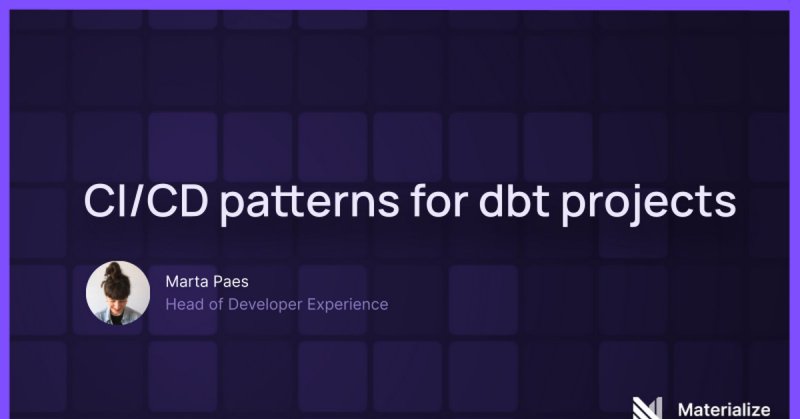 CI/CD patterns for dbt projects

Marta Paes
Head of Developer Experience

Materialize